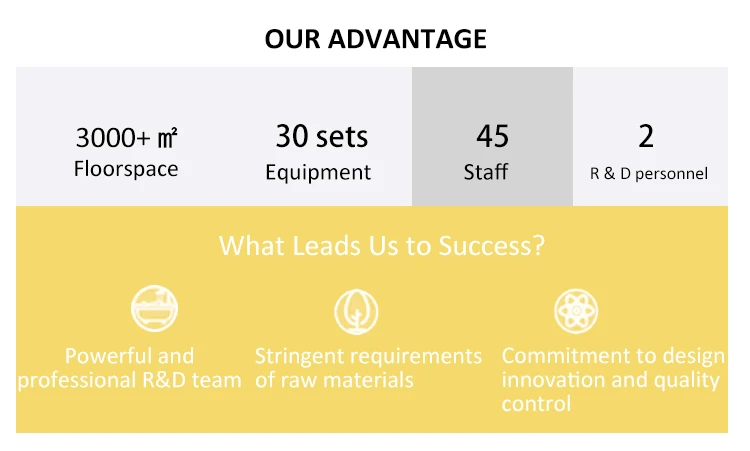 OUR ADVANTAGE

3000+ ㎡
Floorspace

30 sets
Equipment

45
Staff

2
R & D personnel

What Leads Us to Success?

Powerful and professional R&D team

Stringent requirements of raw materials

Commitment to design innovation and quality control